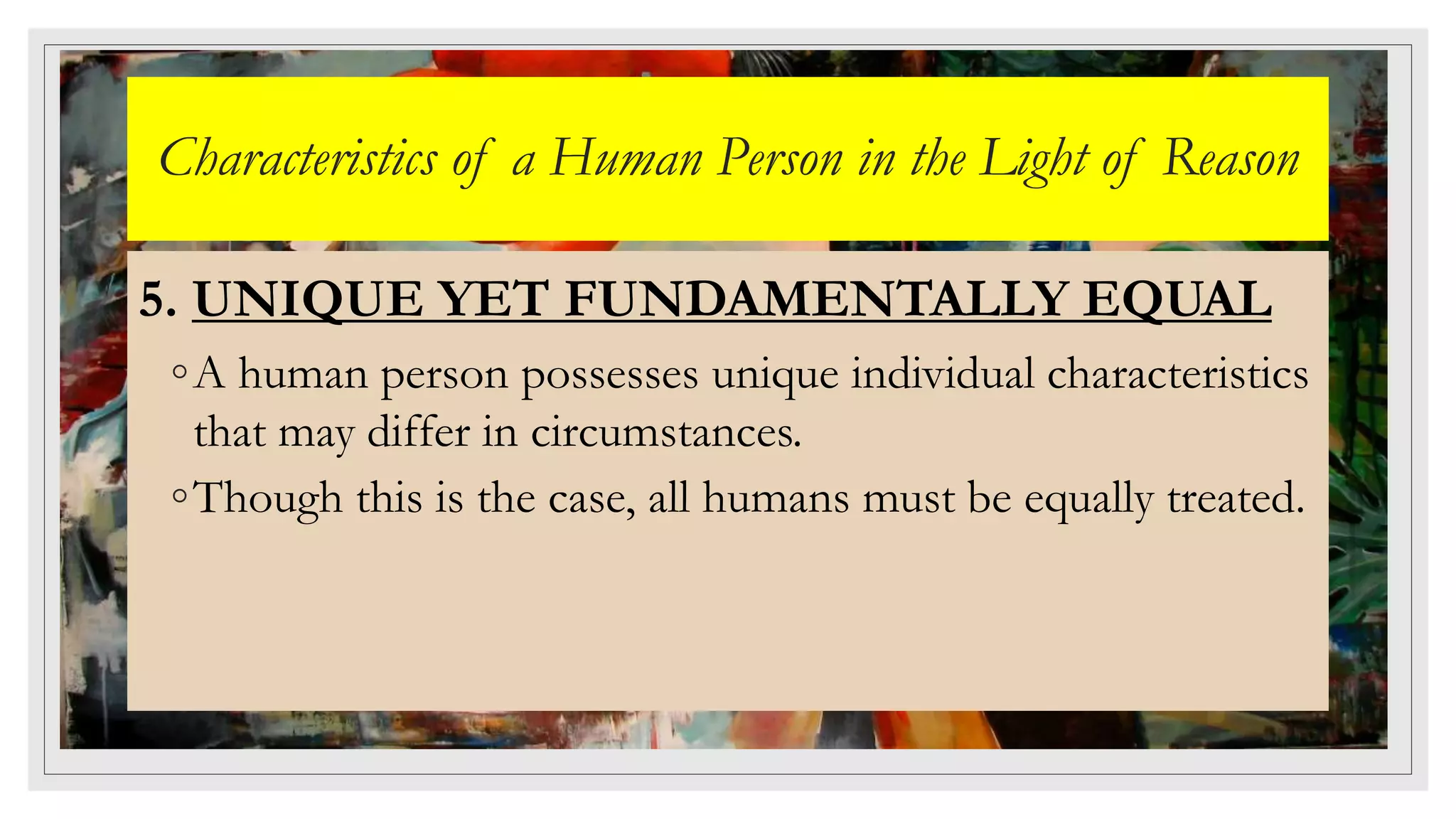 Characteristics of a Human Person in the Light of Reason

5. UNIQUE YET FUNDAMENTALLY EQUAL

◦ A human person possesses unique individual characteristics that may differ in circumstances.

◦ Though this is the case, all humans must be equally treated.